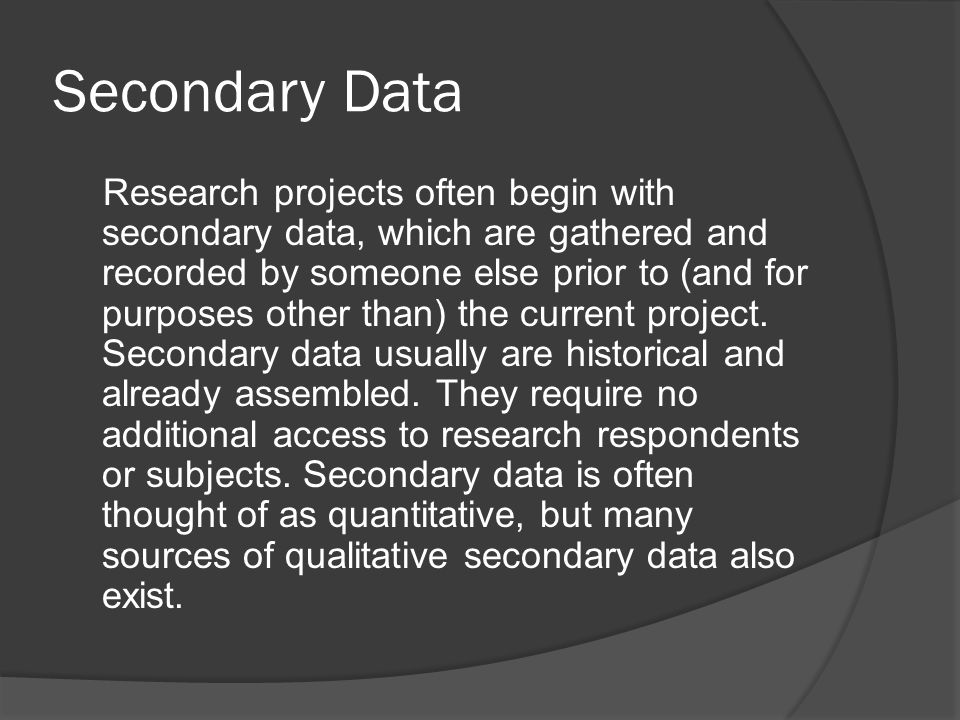 Secondary Data

Research projects often begin with secondary data, which are gathered and recorded by someone else prior to (and for purposes other than) the current project. Secondary data usually are historical and already assembled. They require no additional access to research respondents or subjects. Secondary data is often thought of as quantitative, but many sources of qualitative secondary data also exist.